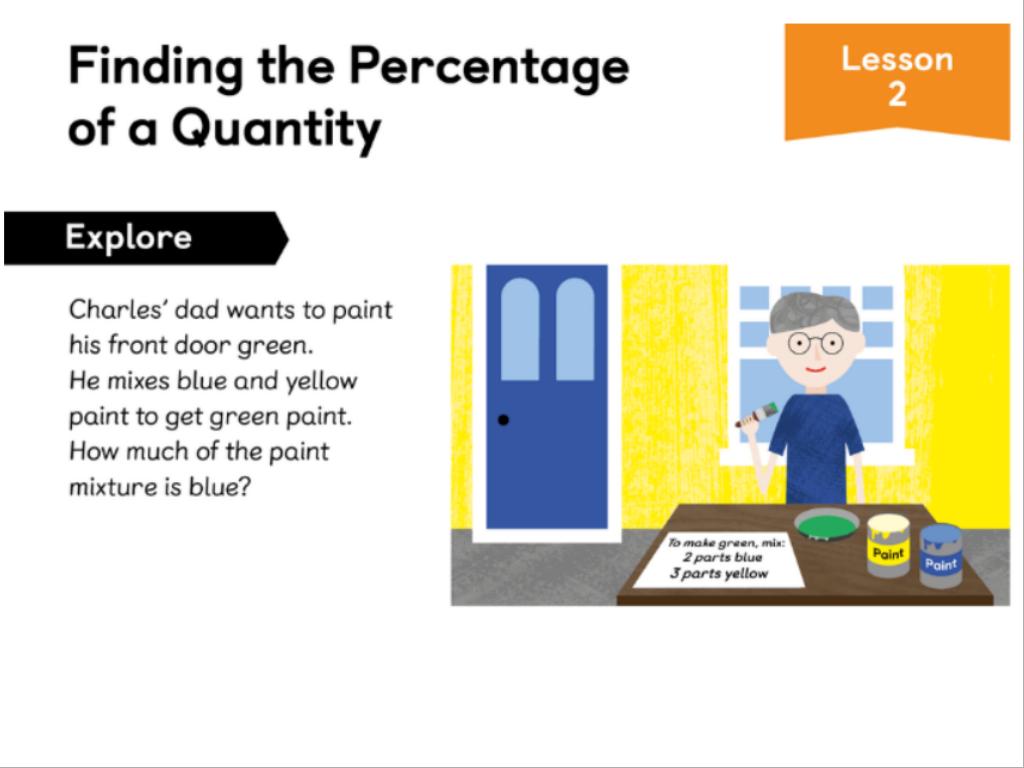 Finding the Percentage of a Quantity

Lesson 2

Explore

Charles' dad wants to paint his front door green. He mixes blue and yellow paint to get green paint. How much of the paint mixture is blue?

To make green, mix:
2 parts blue
3 parts yellow

Paint

Paint